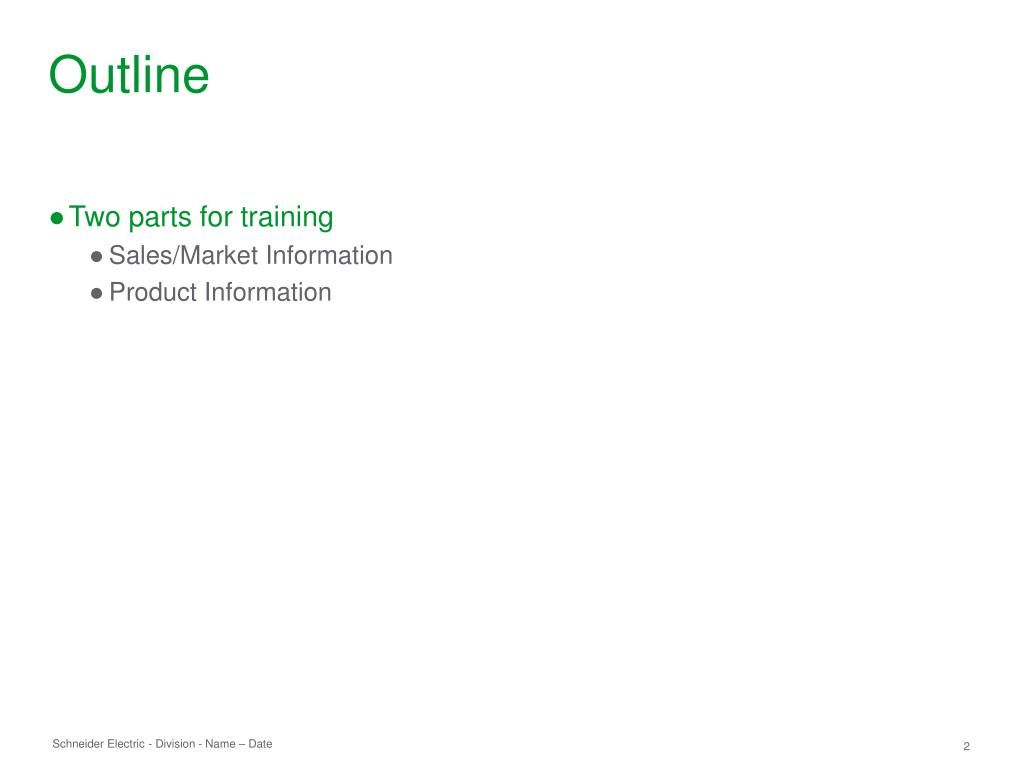 Outline

● Two parts for training
● Sales/Market Information
● Product Information

Schneider Electric - Division - Name – Date

2